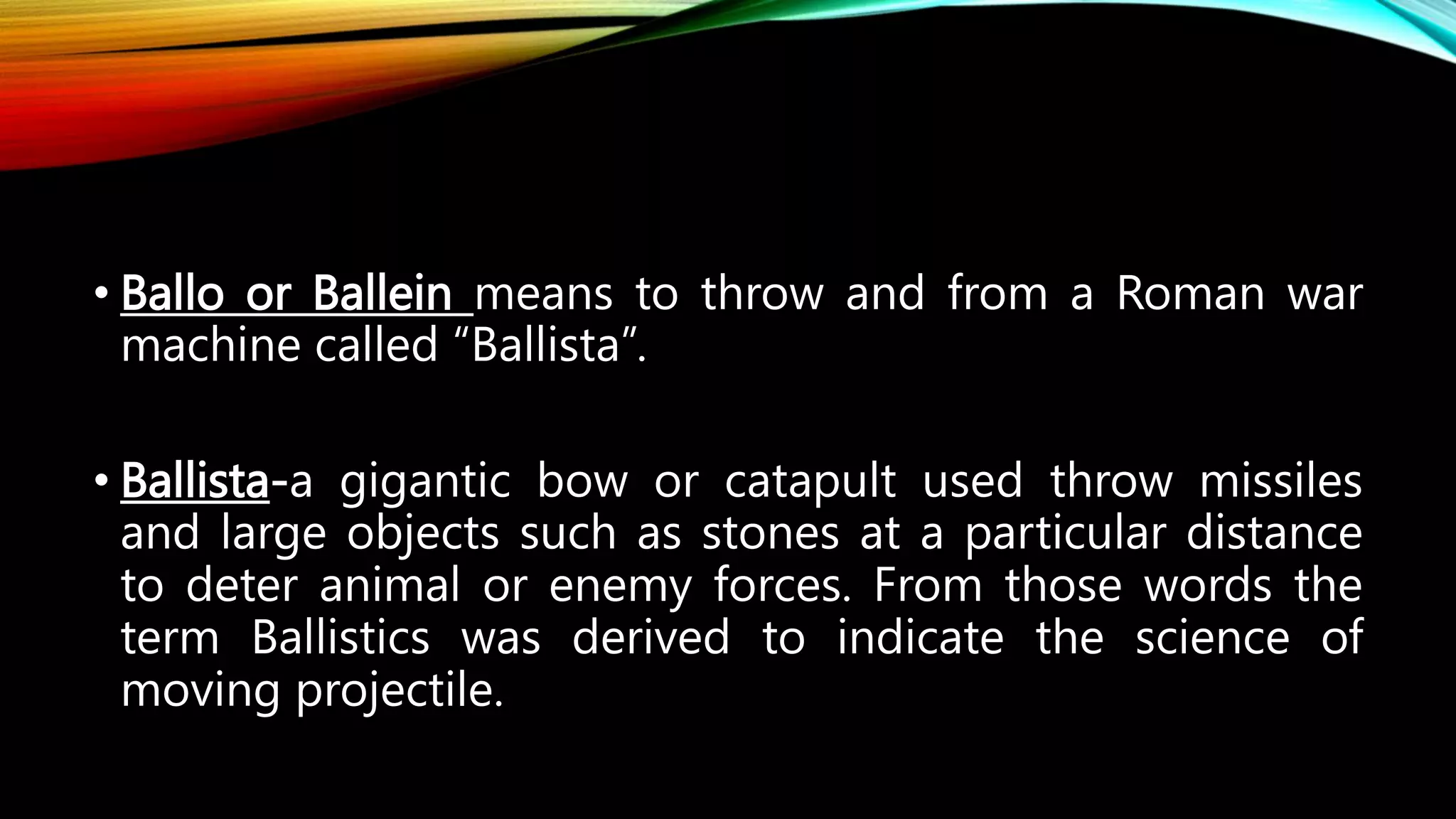 • Ballo or Ballein means to throw and from a Roman war machine called “Ballista”.

• Ballista-a gigantic bow or catapult used throw missiles and large objects such as stones at a particular distance to deter animal or enemy forces. From those words the term Ballistics was derived to indicate the science of moving projectile.